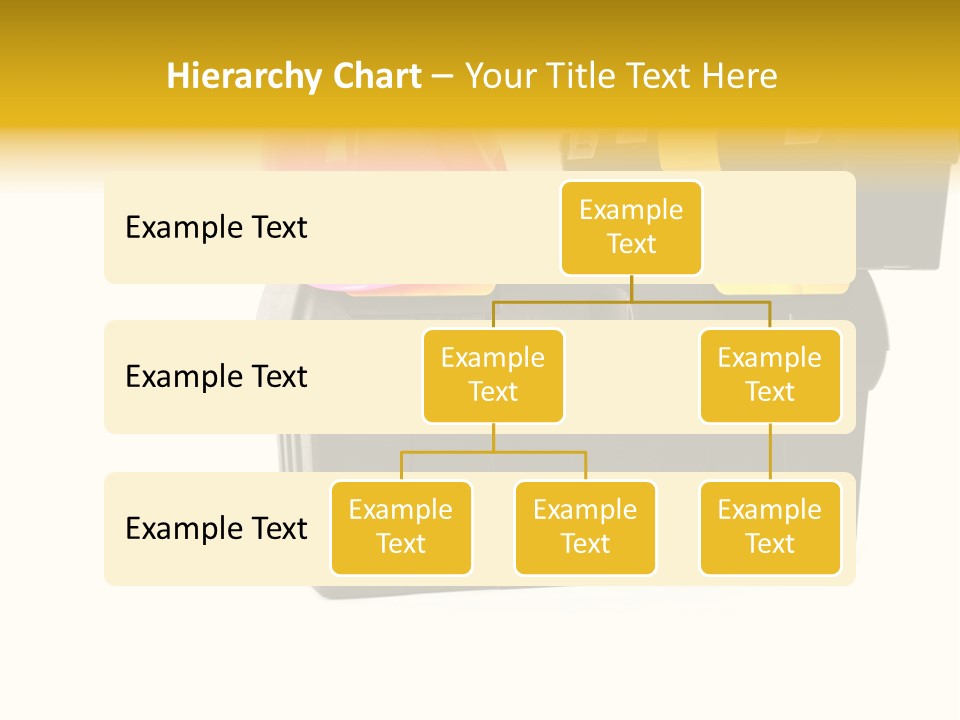 Hierarchy Chart – Your Title Text Here

Example Text

Example Text

Example Text

Example Text

Example Text

Example Text

Example Text

Example Text

Example Text